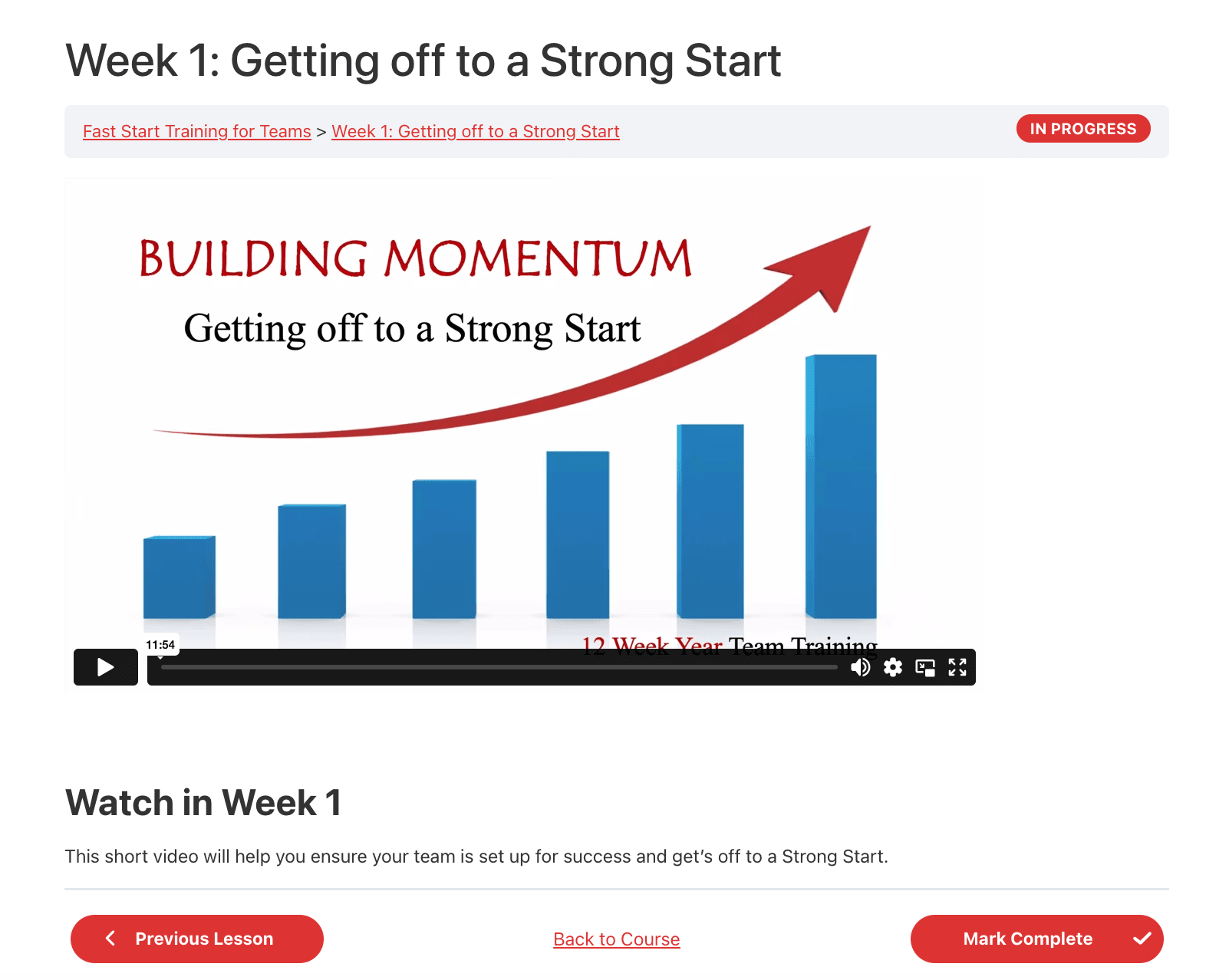 Week 1: Getting off to a Strong Start

Fast Start Training for Teams > Week 1: Getting off to a Strong Start

IN PROGRESS

BUILDING MOMENTUM

Getting off to a Strong Start

12 Week Year Team Training

11:54

Watch in Week 1

This short video will help you ensure your team is set up for success and get's off to a Strong Start.

Previous Lesson

Back to Course

Mark Complete